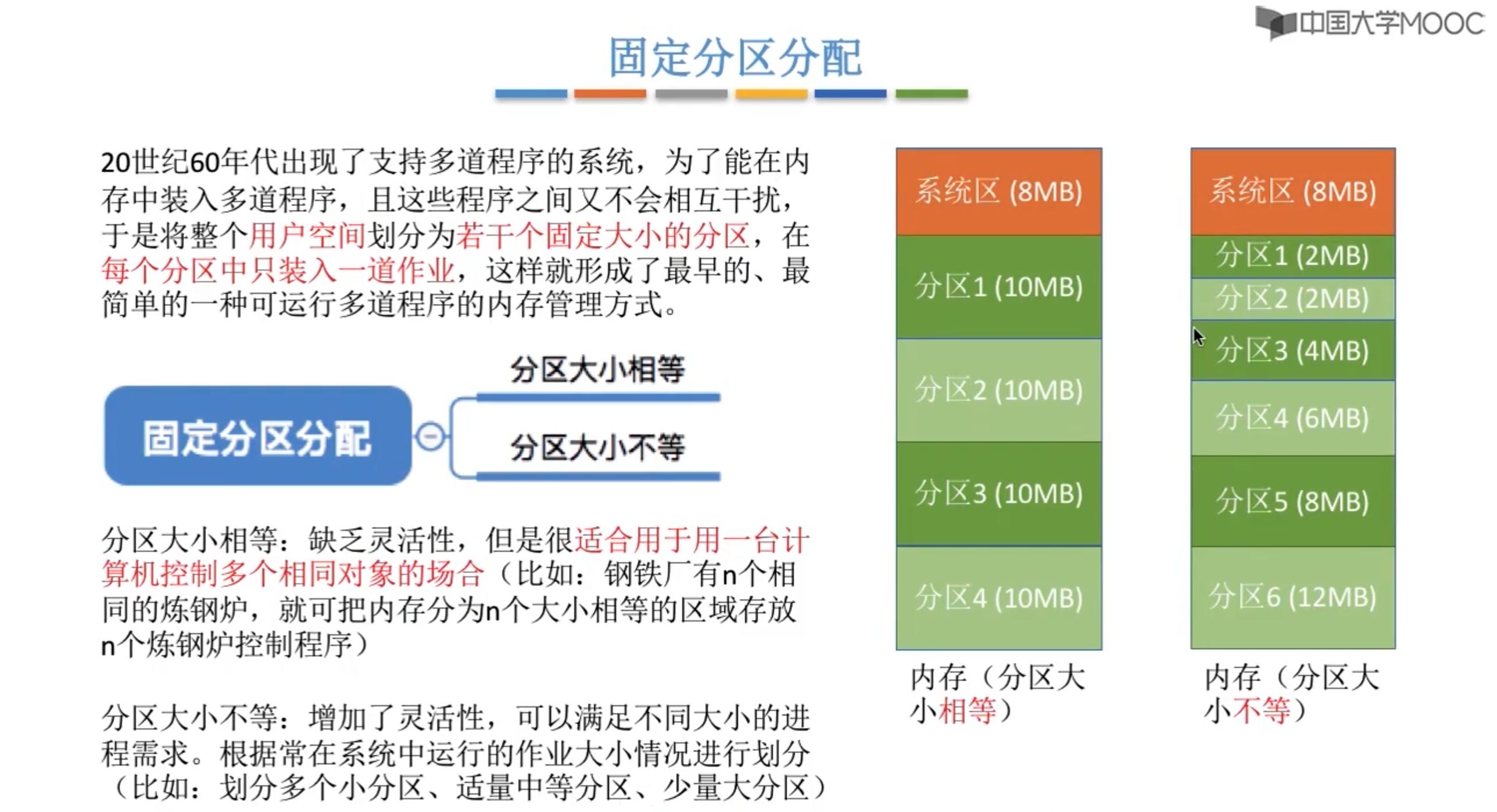 中国大学MOOC

固定分区分配

20世纪60年代出现了支持多道程序的系统，为了能在内存中装入多道程序，且这些程序之间又不会相互干扰，于是将整个用户空间划分为若干个固定大小的分区，在每个分区中只装入一道作业，这样就形成了最早的、最简单的一种可运行多道程序的内存管理方式。

固定分区分配

分区大小相等

分区大小不等

分区大小相等：缺乏灵活性，但是很适合用于用一台计算机控制多个相同对象的场合（比如：钢铁厂有n个相同的炼钢炉，就可把内存分为n个大小相等的区域存放n个炼钢炉控制程序）

分区大小不等：增加了灵活性，可以满足不同大小的进程需求。根据常在系统中运行的作业大小情况进行划分（比如：划分多个小分区、适量中等分区、少量大分区）

系统区 (8MB)
分区1 (10MB)
分区2 (10MB)
分区3 (10MB)
分区4 (10MB)

内存（分区大小相等）

系统区 (8MB)
分区1 (2MB)
分区2 (2MB)
分区3 (4MB)
分区4 (6MB)
分区5 (8MB)
分区6 (12MB)

内存（分区大小不等）